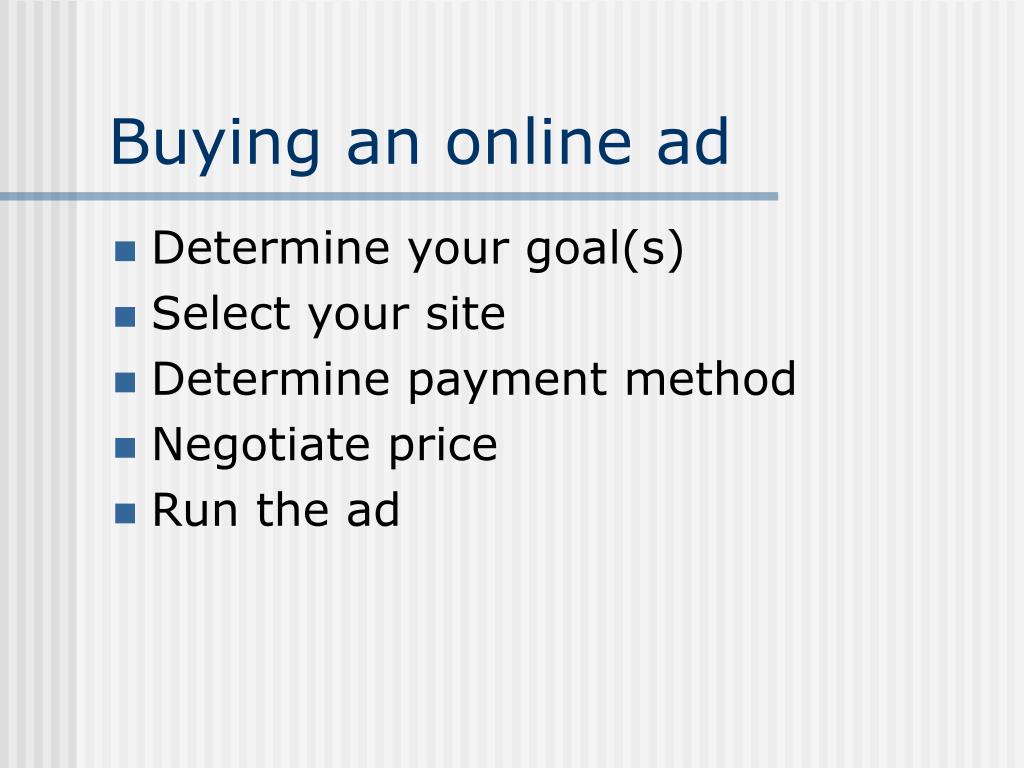 Buying an online ad

- Determine your goal(s)
- Select your site
- Determine payment method
- Negotiate price
- Run the ad